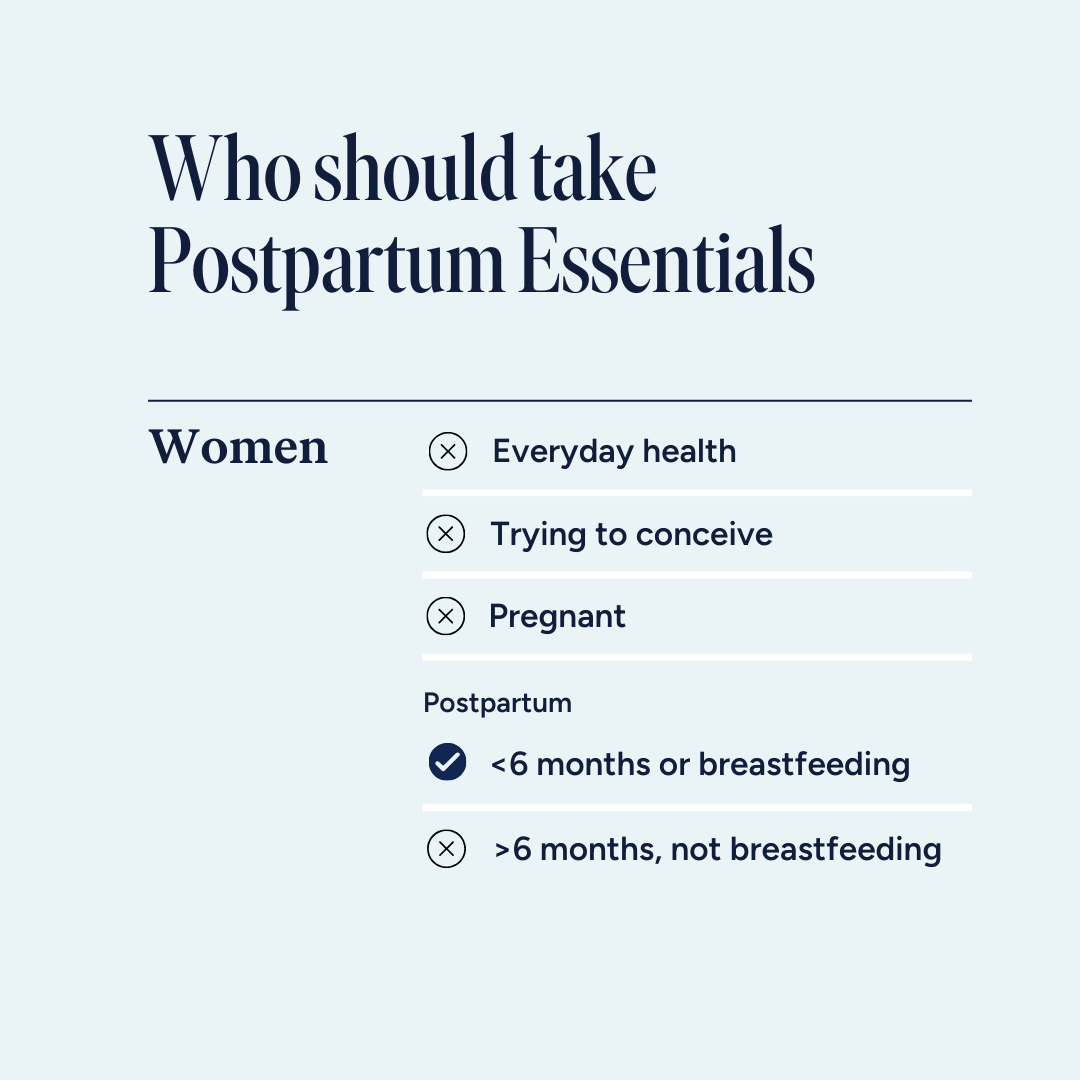 Who should take Postpartum Essentials

Women

Everyday health

Trying to conceive

Pregnant

Postpartum

<6 months or breastfeeding

>6 months, not breastfeeding